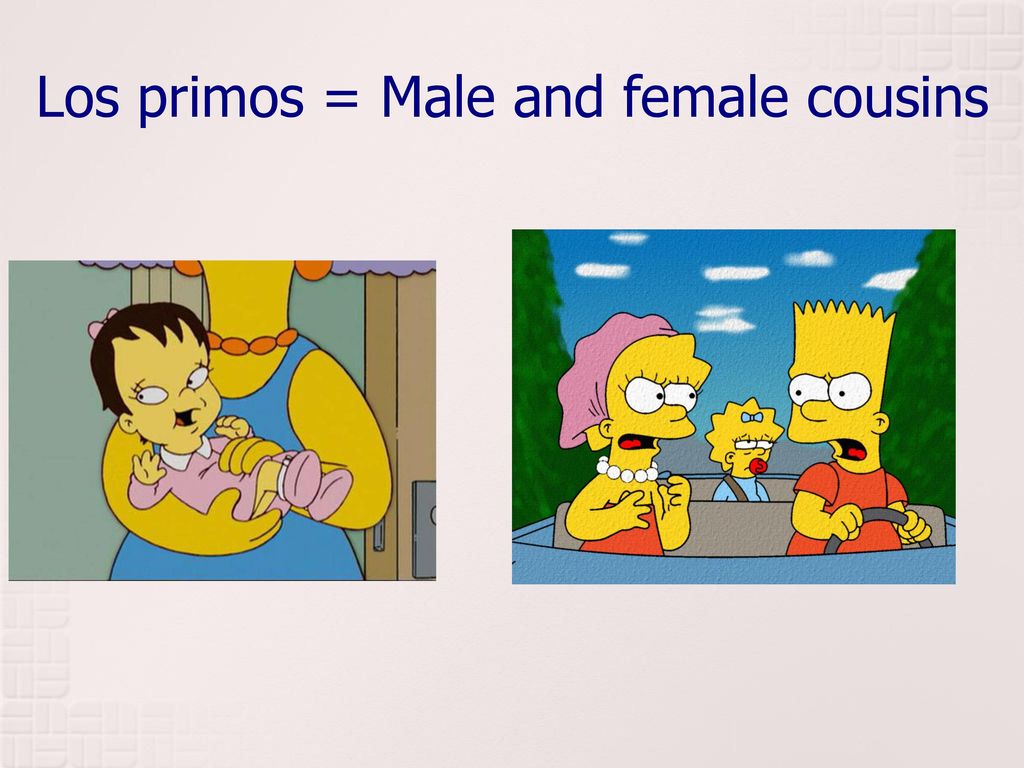 Los primos = Male and female cousins